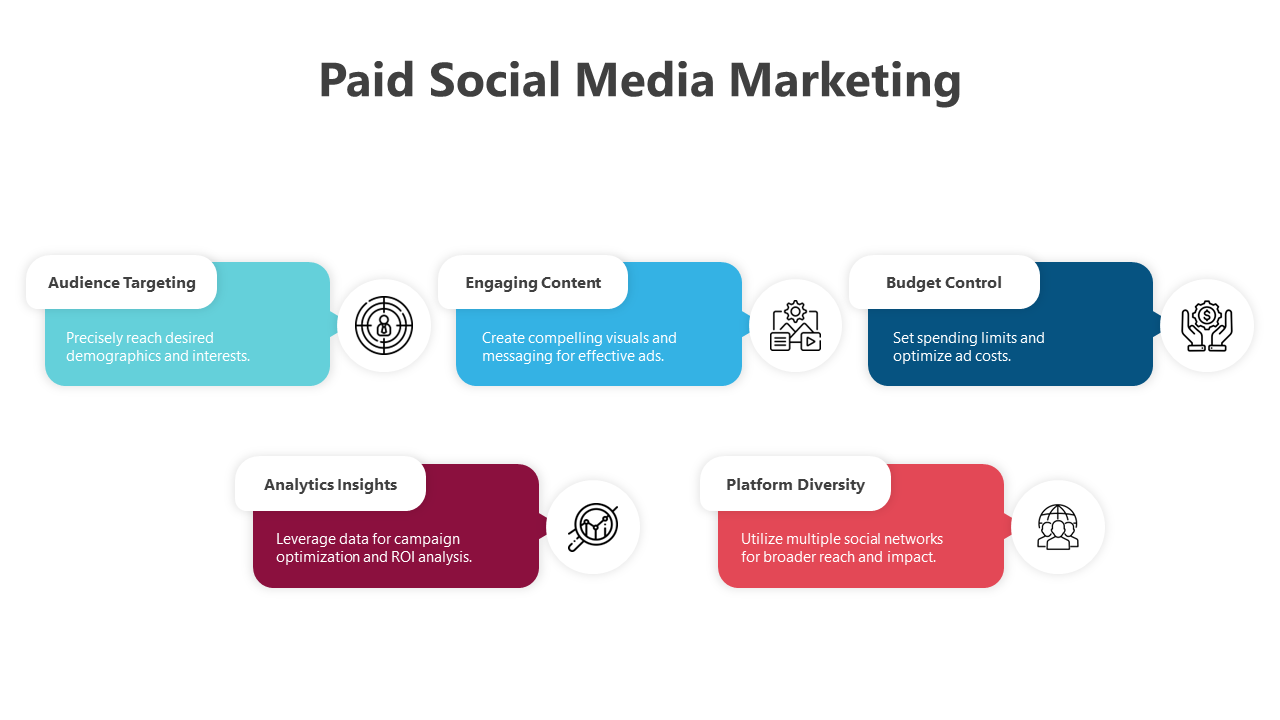 Paid Social Media Marketing

Audience Targeting

Precisely reach desired demographics and interests.

Engaging Content

Create compelling visuals and messaging for effective ads.

Budget Control

Set spending limits and optimize ad costs.

Analytics Insights

Leverage data for campaign optimization and ROI analysis.

Platform Diversity

Utilize multiple social networks for broader reach and impact.